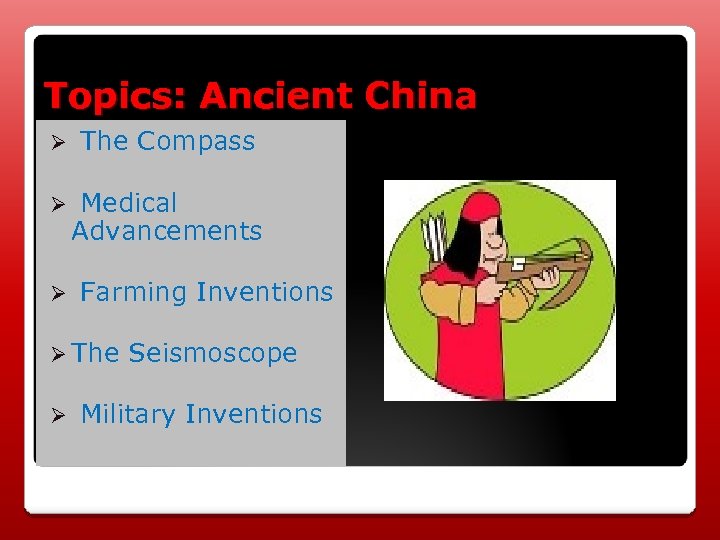 Topics: Ancient China

➢ The Compass

➢ Medical Advancements

➢ Farming Inventions

➢ The Seismoscope

➢ Military Inventions